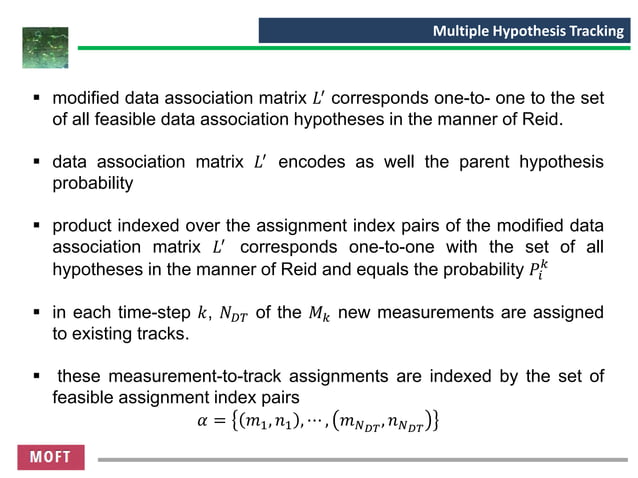 Multiple Hypothesis Tracking

▪ modified data association matrix $L'$ corresponds one-to- one to the set of all feasible data association hypotheses in the manner of Reid.

▪ data association matrix $L'$ encodes as well the parent hypothesis probability

▪ product indexed over the assignment index pairs of the modified data association matrix $L'$ corresponds one-to-one with the set of all hypotheses in the manner of Reid and equals the probability $P_i^k$

▪ in each time-step $k$, $N_{DT}$ of the $M_k$ new measurements are assigned to existing tracks.

▪ these measurement-to-track assignments are indexed by the set of feasible assignment index pairs

$\alpha = \{(m_1, n_1), \cdots, (m_{N_{DT}}, n_{N_{DT}})\}$

MOFT